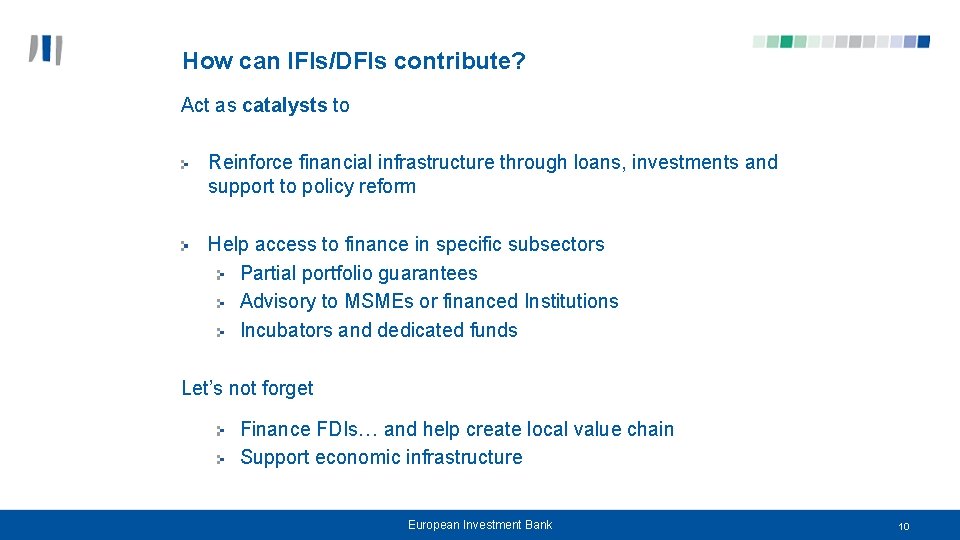 How can IFIs/DFIs contribute?

Act as catalysts to

Reinforce financial infrastructure through loans, investments and support to policy reform

Help access to finance in specific subsectors
Partial portfolio guarantees
Advisory to MSMEs or financed Institutions
Incubators and dedicated funds

Let's not forget

Finance FDIs… and help create local value chain
Support economic infrastructure

European Investment Bank

10